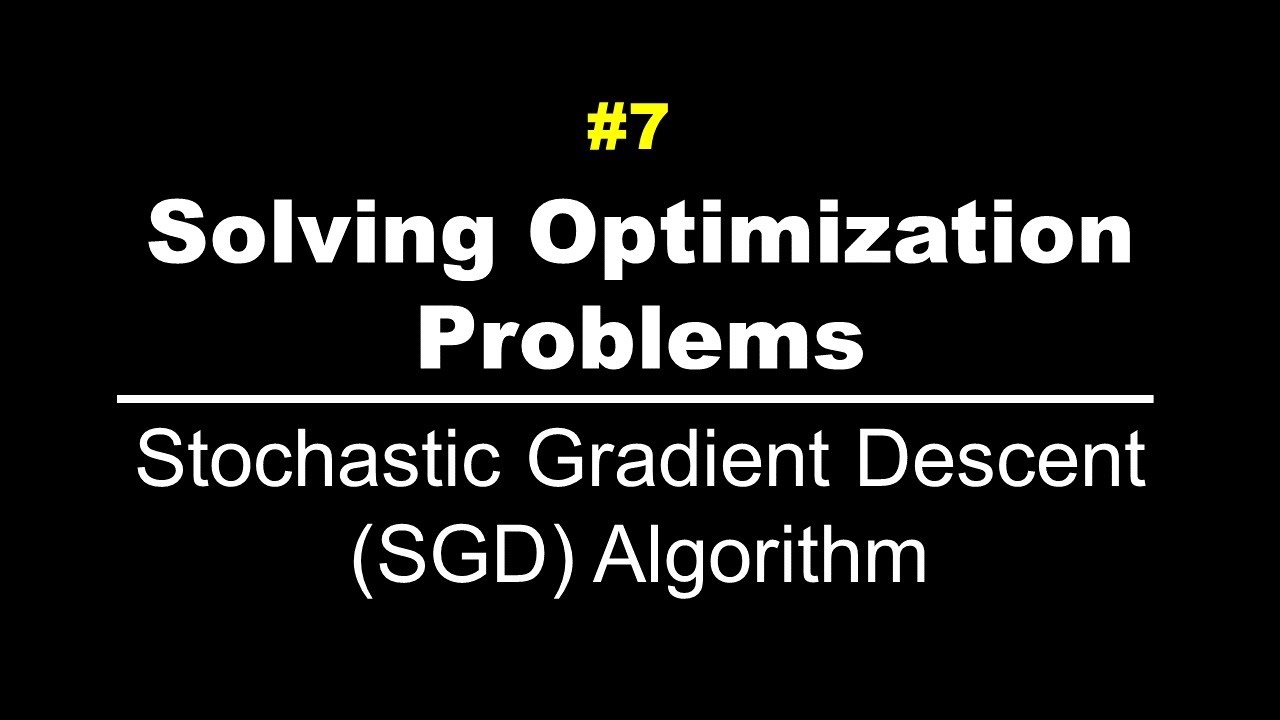 #7

Solving Optimization Problems

Stochastic Gradient Descent (SGD) Algorithm